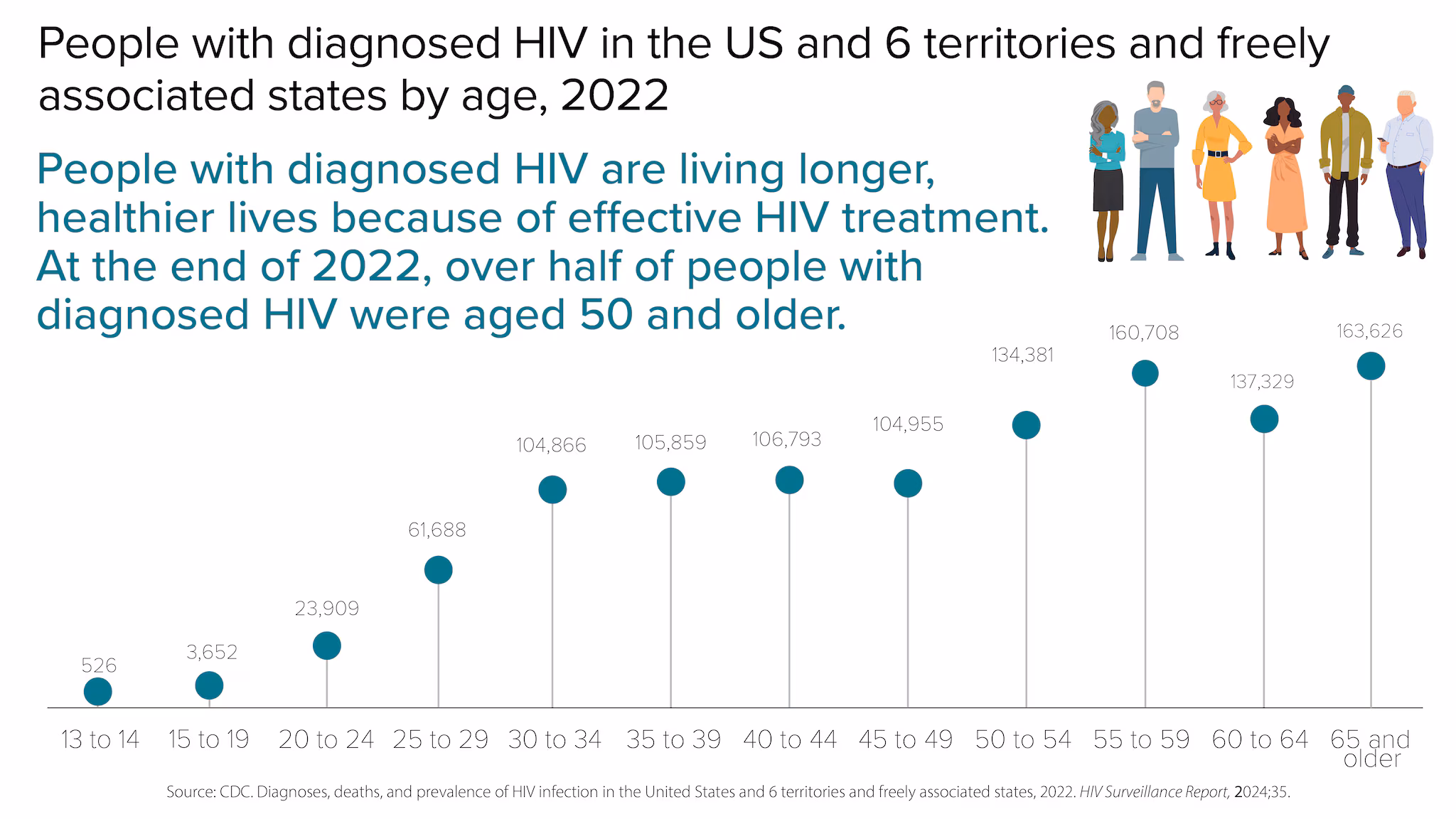 People with diagnosed HIV in the US and 6 territories and freely associated states by age, 2022

People with diagnosed HIV are living longer, healthier lives because of effective HIV treatment. At the end of 2022, over half of people with diagnosed HIV were aged 50 and older.

526
3,652
23,909
61,688
104,866
105,859
106,793
104,955
134,381
160,708
137,329
163,626

13 to 14
15 to 19
20 to 24
25 to 29
30 to 34
35 to 39
40 to 44
45 to 49
50 to 54
55 to 59
60 to 64
65 and older

Source: CDC. Diagnoses, deaths, and prevalence of HIV infection in the United States and 6 territories and freely associated states, 2022. HIV Surveillance Report, 2024;35.